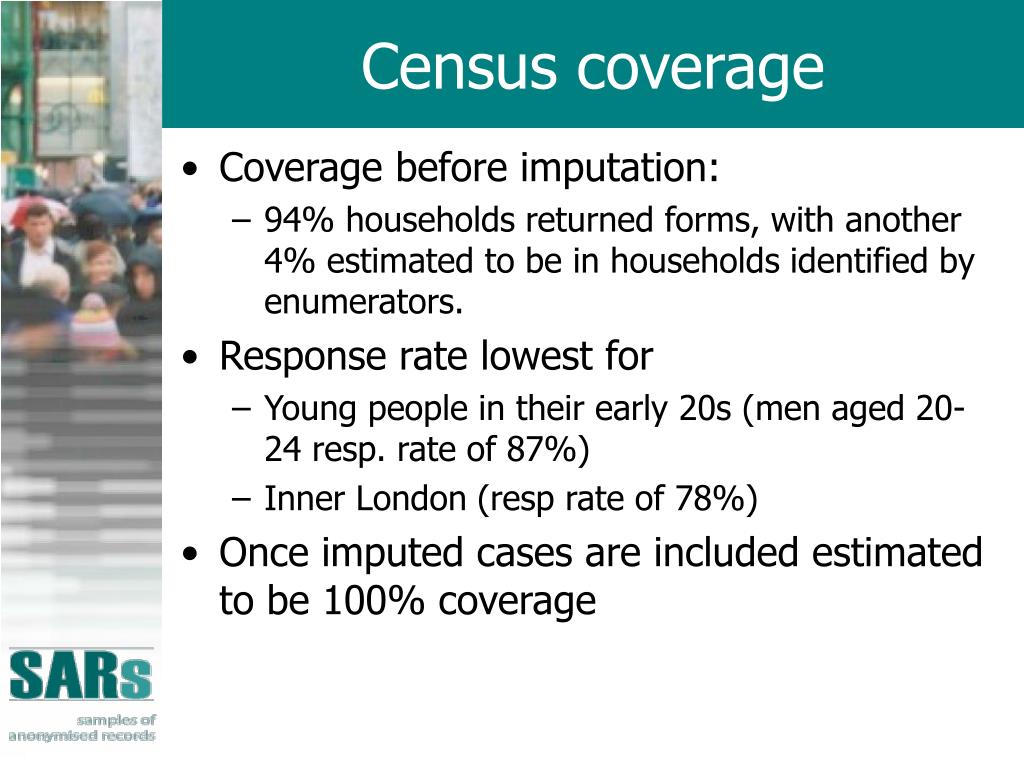 Census coverage

• Coverage before imputation:
– 94% households returned forms, with another 4% estimated to be in households identified by enumerators.
• Response rate lowest for
– Young people in their early 20s (men aged 20-24 resp. rate of 87%)
– Inner London (resp rate of 78%)
• Once imputed cases are included estimated to be 100% coverage

SARs
samples of anonymised records